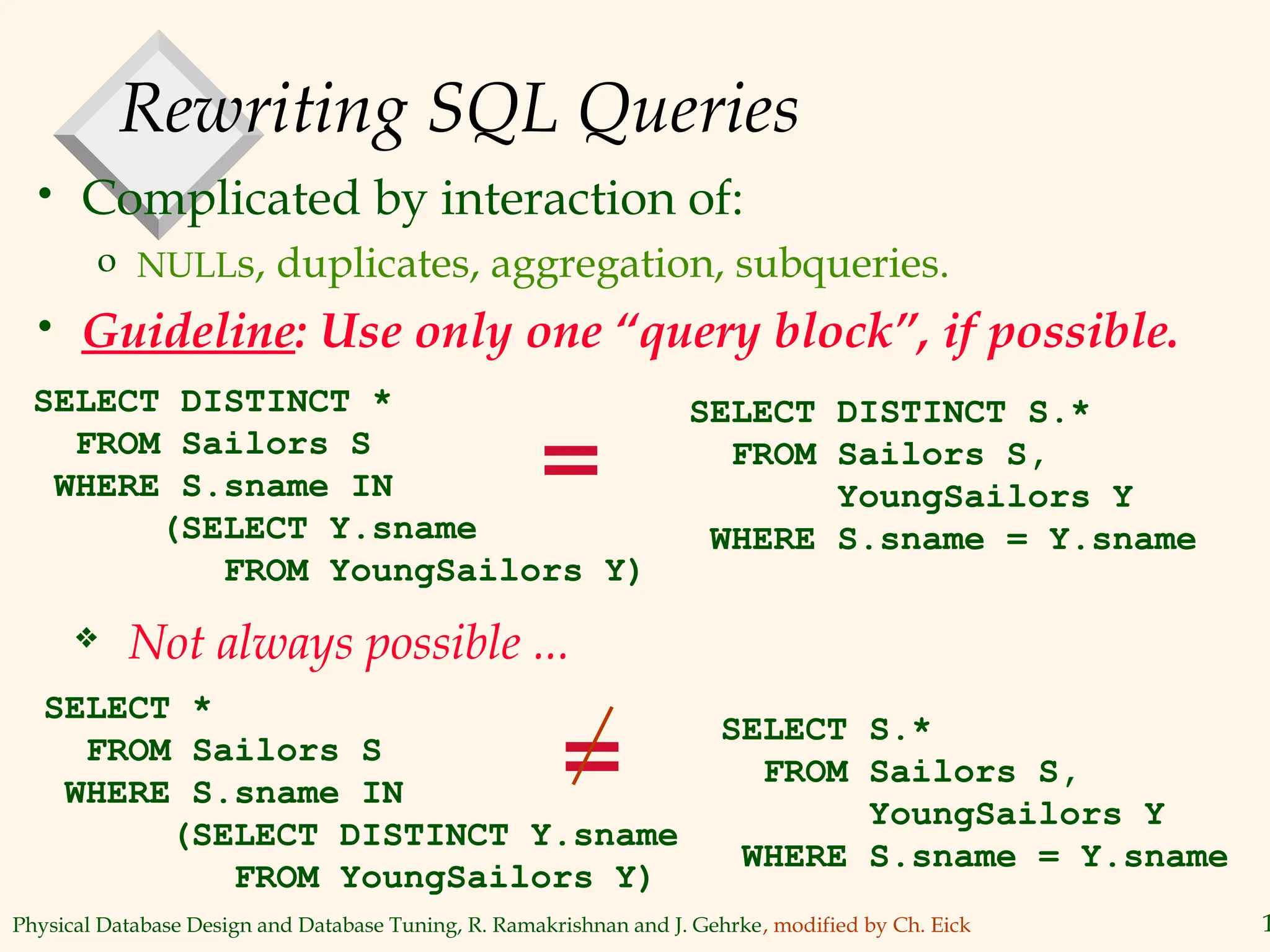 Rewriting SQL Queries

• Complicated by interaction of:

o NULLs, duplicates, aggregation, subqueries.

• Guideline: Use only one “query block”, if possible.

SELECT DISTINCT *
FROM Sailors S
WHERE S.sname IN
(SELECT Y.sname
FROM YoungSailors Y)

=

SELECT DISTINCT S.*
FROM Sailors S,
YoungSailors Y
WHERE S.sname = Y.sname

❖ Not always possible ...

SELECT *
FROM Sailors S
WHERE S.sname IN
(SELECT DISTINCT Y.sname
FROM YoungSailors Y)

≠

SELECT S.*
FROM Sailors S,
YoungSailors Y
WHERE S.sname = Y.sname

Physical Database Design and Database Tuning, R. Ramakrishnan and J. Gehrke, modified by Ch. Eick

1